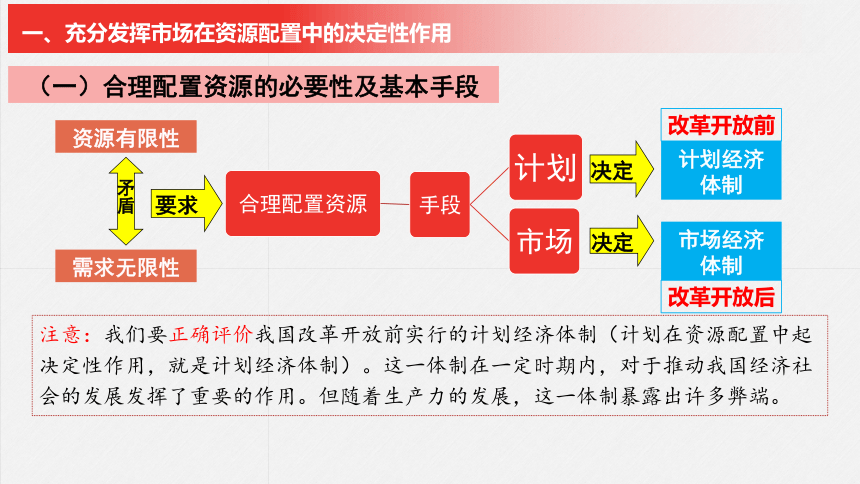 一、充分发挥市场在资源配置中的决定性作用

（一）合理配置资源的必要性及基本手段

资源有限性

矛盾

需求无限性

要求

合理配置资源

手段

计划

决定

改革开放前

计划经济体制

市场

决定

市场经济体制

改革开放后

注意：我们要正确评价我国改革开放前实行的计划经济体制（计划在资源配置中起决定性作用，就是计划经济体制）。这一体制在一定时期内，对于推动我国经济社会的发展发挥了重要的作用。但随着生产力的发展，这一体制暴露出许多弊端。